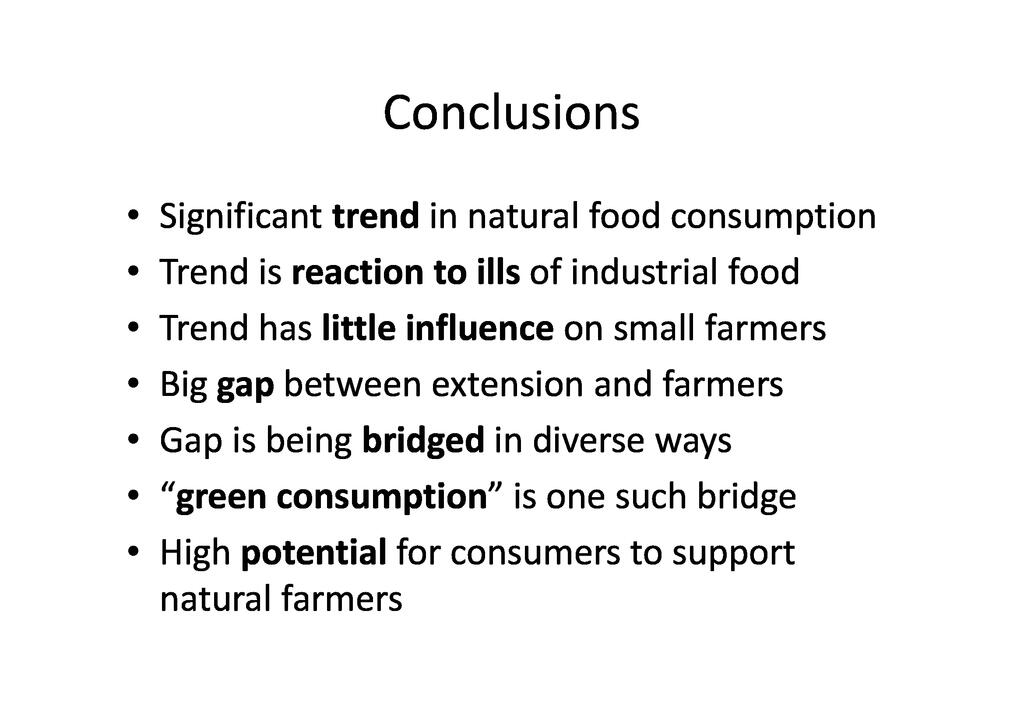 Conclusions

• Significant trend in natural food consumption
• Trend is reaction to ills of industrial food
• Trend has little influence on small farmers
• Big gap between extension and farmers
• Gap is being bridged in diverse ways
• “green consumption” is one such bridge
• High potential for consumers to support natural farmers